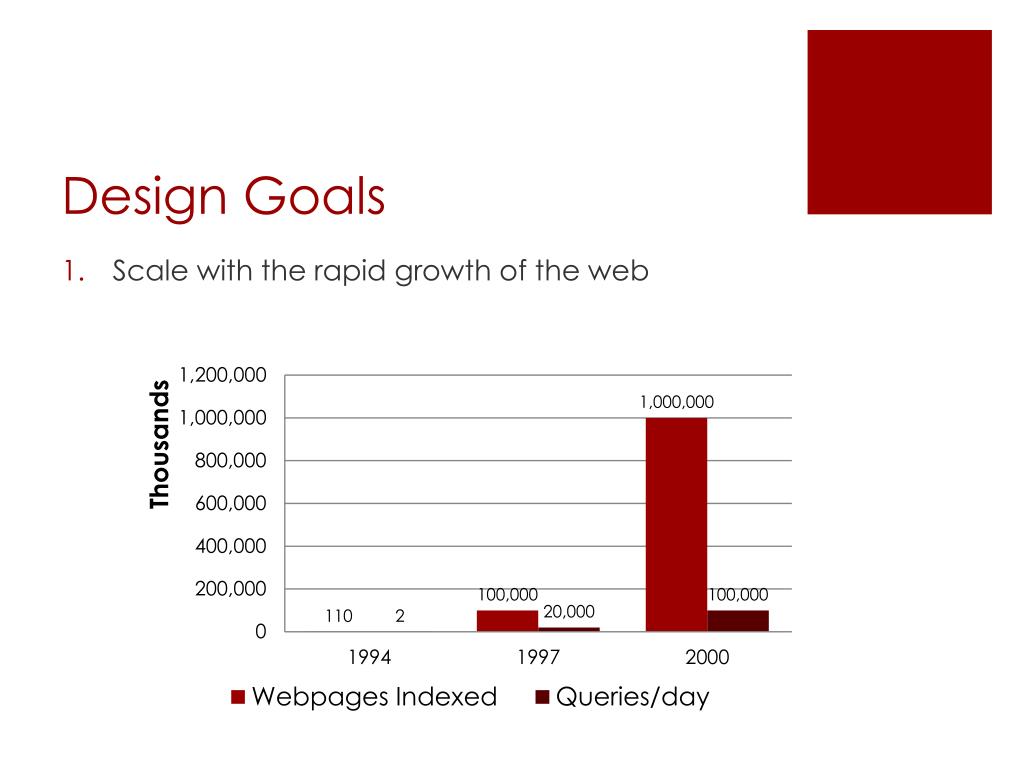 Design Goals

1. Scale with the rapid growth of the web

Thousands

1,200,000
1,000,000
800,000
600,000
400,000
200,000
0

110 2
100,000 20,000
1,000,000 100,000

1994 1997 2000

Webpages Indexed Queries/day